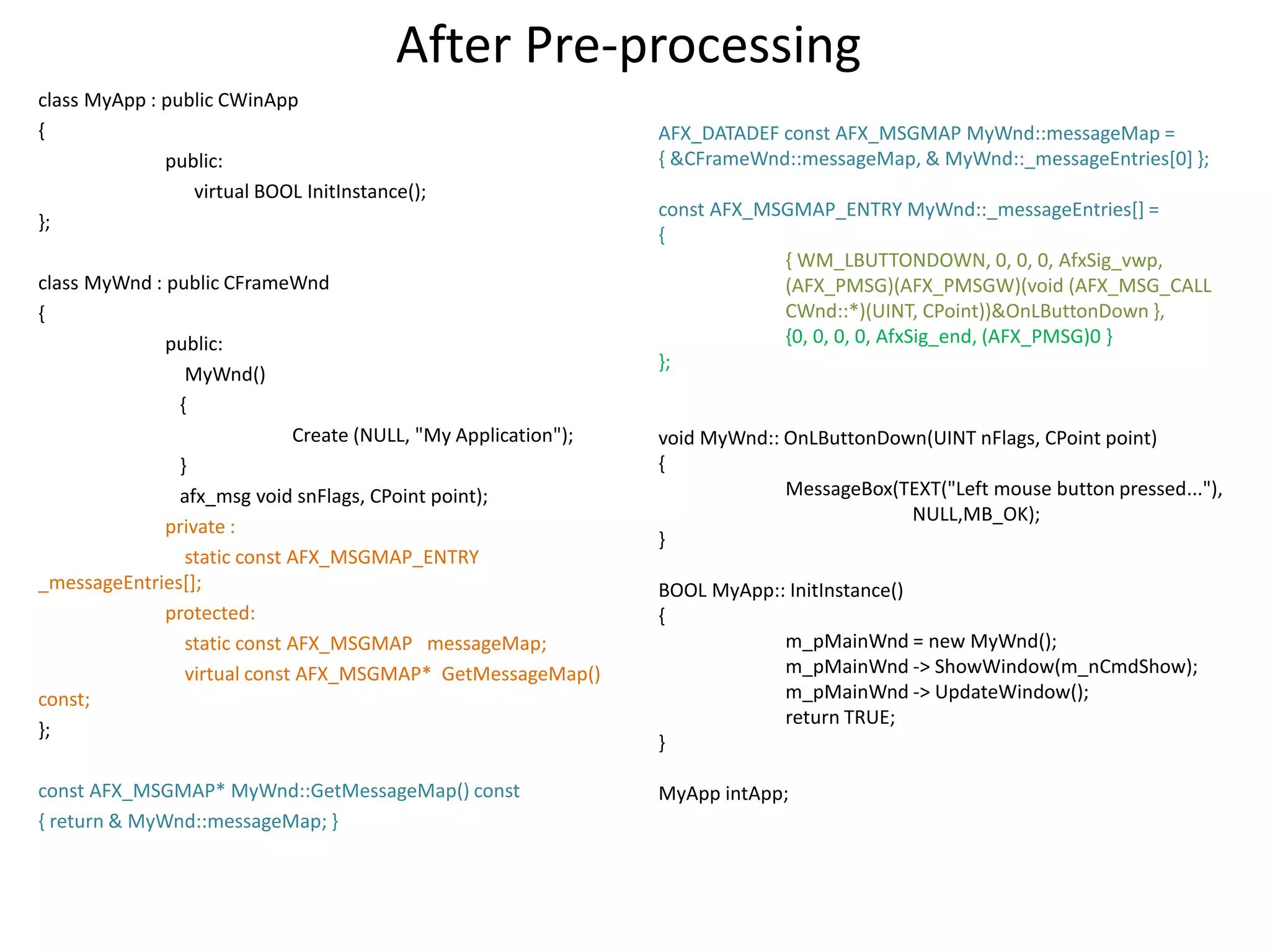 After Pre-processing

class MyApp : public CWinApp
{
public:
virtual BOOL InitInstance();
};

class MyWnd : public CFrameWnd
{
public:
MyWnd()
{
Create (NULL, "My Application");
}
afx_msg void snFlags, CPoint point);
private :
static const AFX_MSGMAP_ENTRY _messageEntries[];
protected:
static const AFX_MSGMAP messageMap;
virtual const AFX_MSGMAP* GetMessageMap() const;
};

const AFX_MSGMAP* MyWnd::GetMessageMap() const
{ return & MyWnd::messageMap; }

AFX_DATADEF const AFX_MSGMAP MyWnd::messageMap =
{ &CFrameWnd::messageMap, & MyWnd::_messageEntries[0] };

const AFX_MSGMAP_ENTRY MyWnd::_messageEntries[] =
{
{ WM_LBUTTONDOWN, 0, 0, 0, AfxSig_vwp, (AFX_PMSG)(AFX_PMSGW)(void (AFX_MSG_CALL CWnd::*)(UINT, CPoint))&OnLButtonDown },
{0, 0, 0, 0, AfxSig_end, (AFX_PMSG)0 }
};

void MyWnd:: OnLButtonDown(UINT nFlags, CPoint point)
{
MessageBox(TEXT("Left mouse button pressed..."),
NULL,MB_OK);
}

BOOL MyApp:: InitInstance()
{
m_pMainWnd = new MyWnd();
m_pMainWnd -> ShowWindow(m_nCmdShow);
m_pMainWnd -> UpdateWindow();
return TRUE;
}

MyApp intApp;